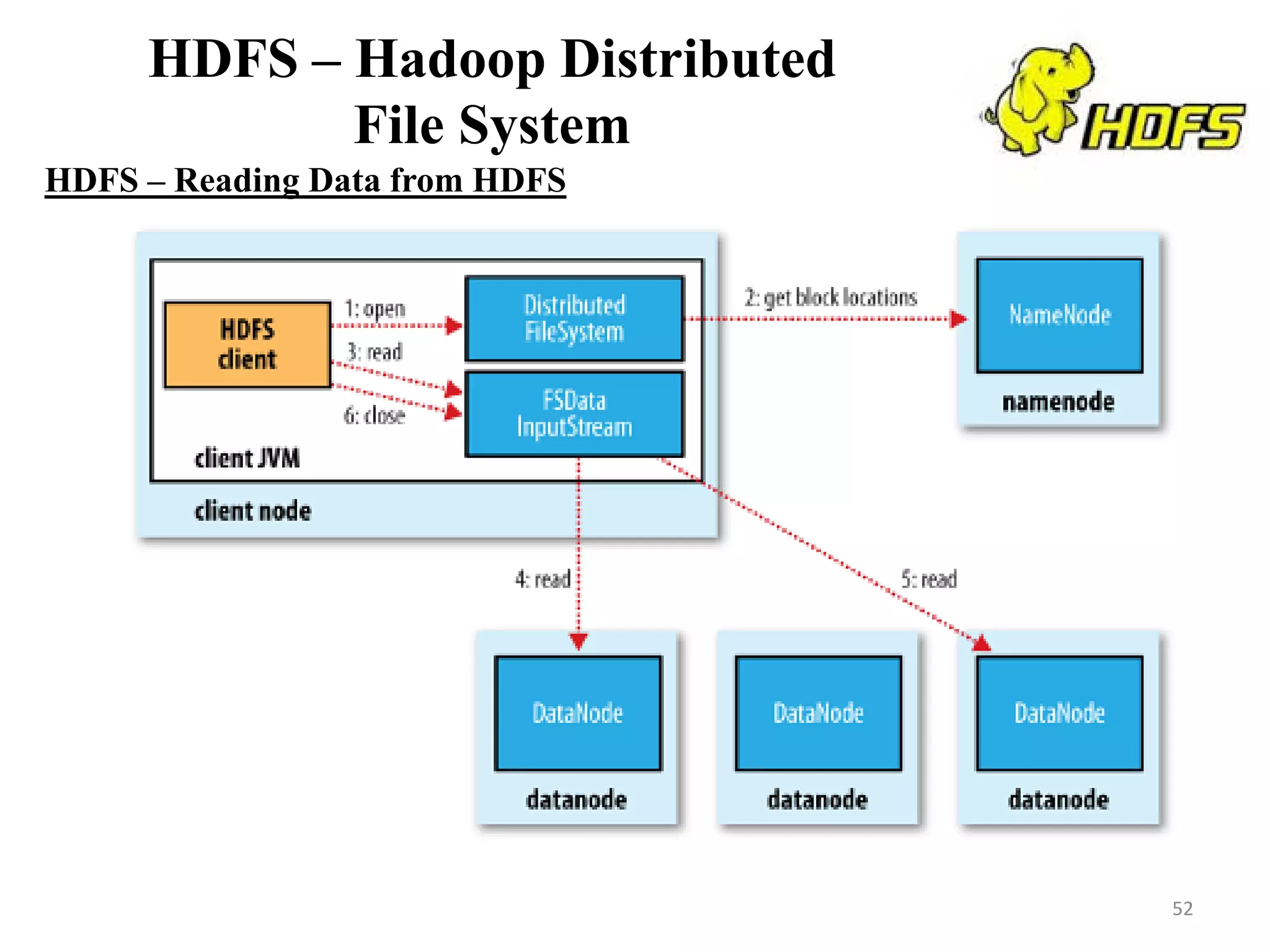 HDFS – Hadoop Distributed File System

HDFS

HDFS – Reading Data from HDFS

HDFS client

1: open

3: read

6: close

Distributed FileSystem

FSData InputStream

client JVM

client node

2: get block locations

NameNode

namenode

4: read

5: read

DataNode

datanode

DataNode

datanode

DataNode

datanode

52